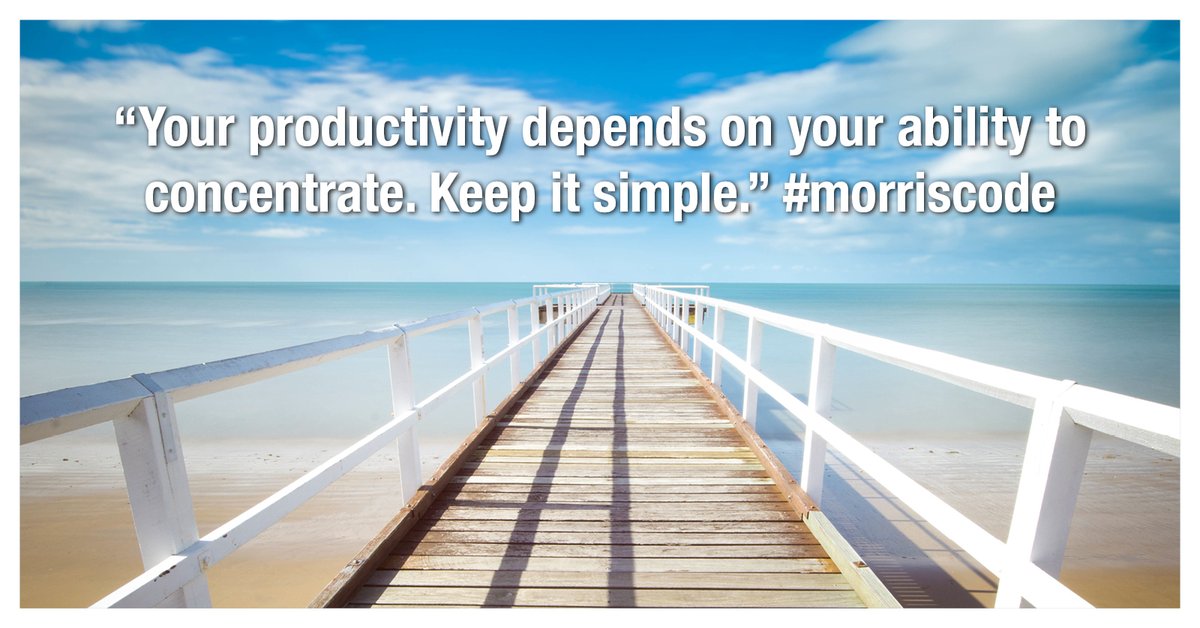 “Your productivity depends on your ability to concentrate. Keep it simple.” #morriscode